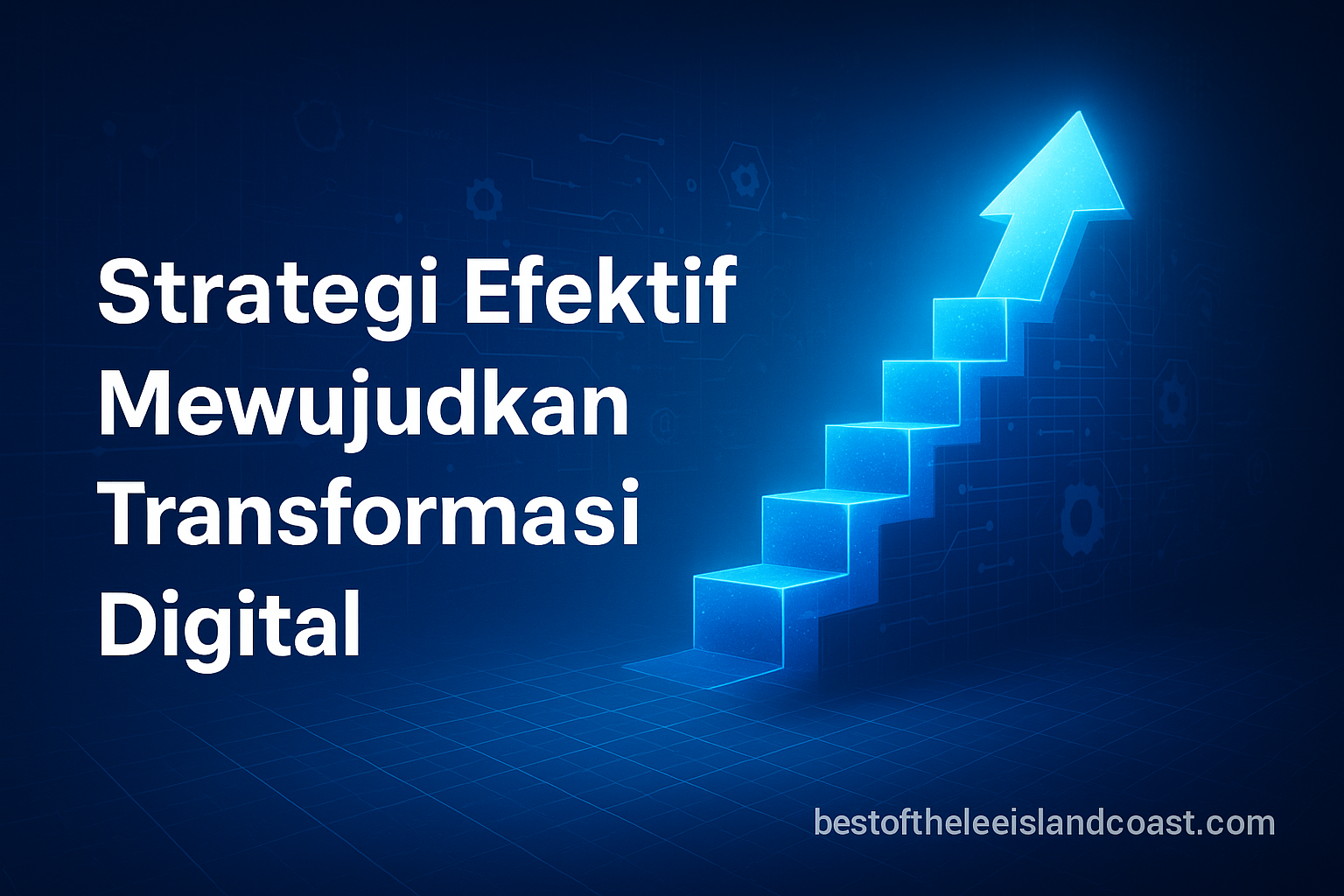 Strategi Efektif Mewujudkan Transformasi Digital

bestoftheleeislandcoast.com